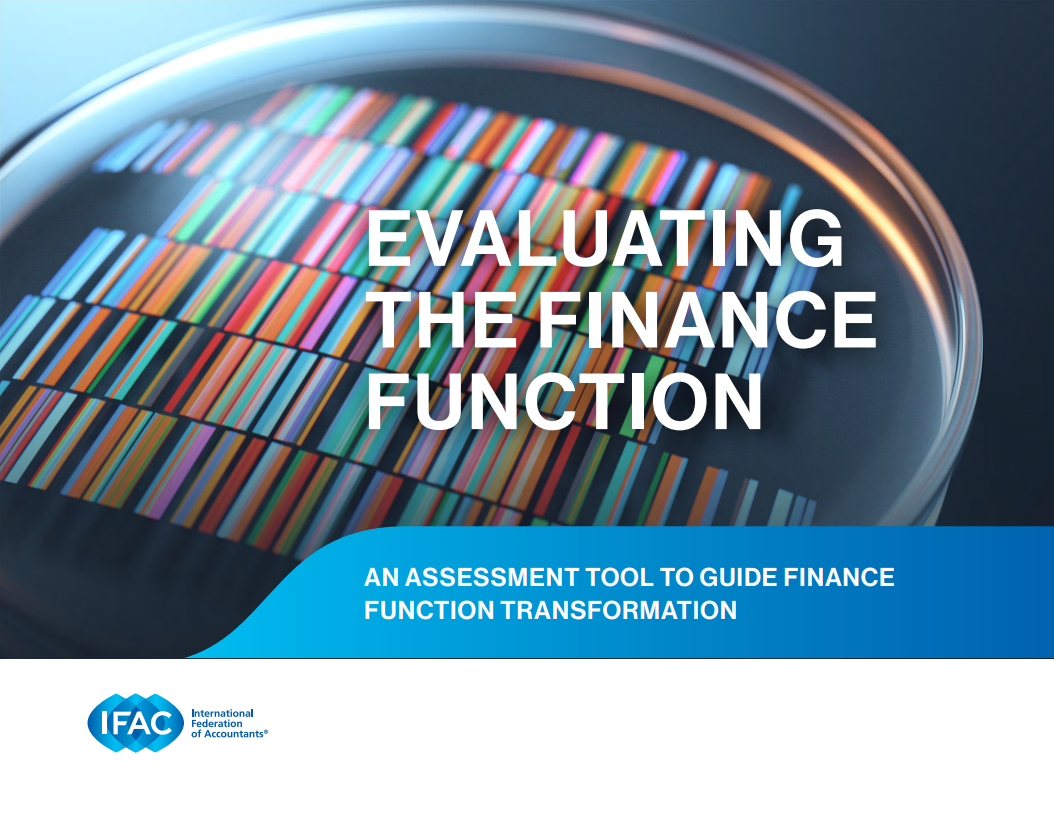 EVALUATING THE FINANCE FUNCTION

AN ASSESSMENT TOOL TO GUIDE FINANCE FUNCTION TRANSFORMATION

IFAC International Federation of Accountants®